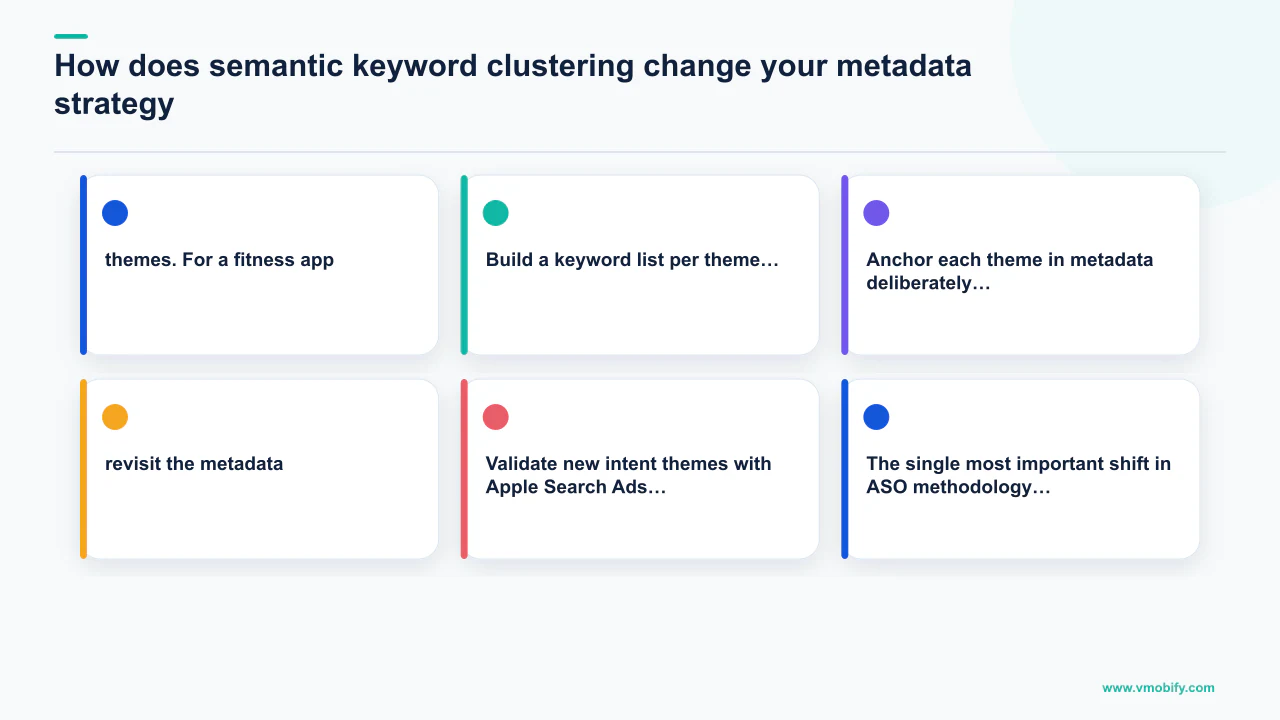 How does semantic keyword clustering change your metadata strategy

themes. For a fitness app

Build a keyword list per theme…

Anchor each theme in metadata deliberately…

revisit the metadata

Validate new intent themes with Apple Search Ads…

The single most important shift in ASO methodology…

www.vmobify.com